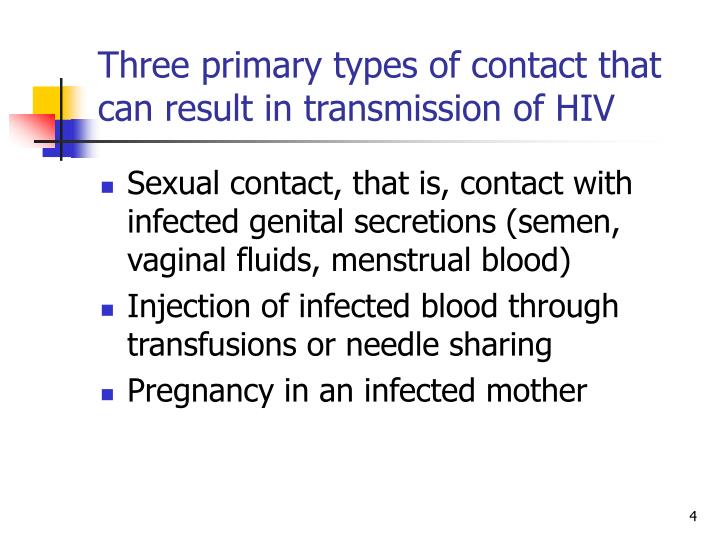 Three primary types of contact that can result in transmission of HIV

- Sexual contact, that is, contact with infected genital secretions (semen, vaginal fluids, menstrual blood)
- Injection of infected blood through transfusions or needle sharing
- Pregnancy in an infected mother

4